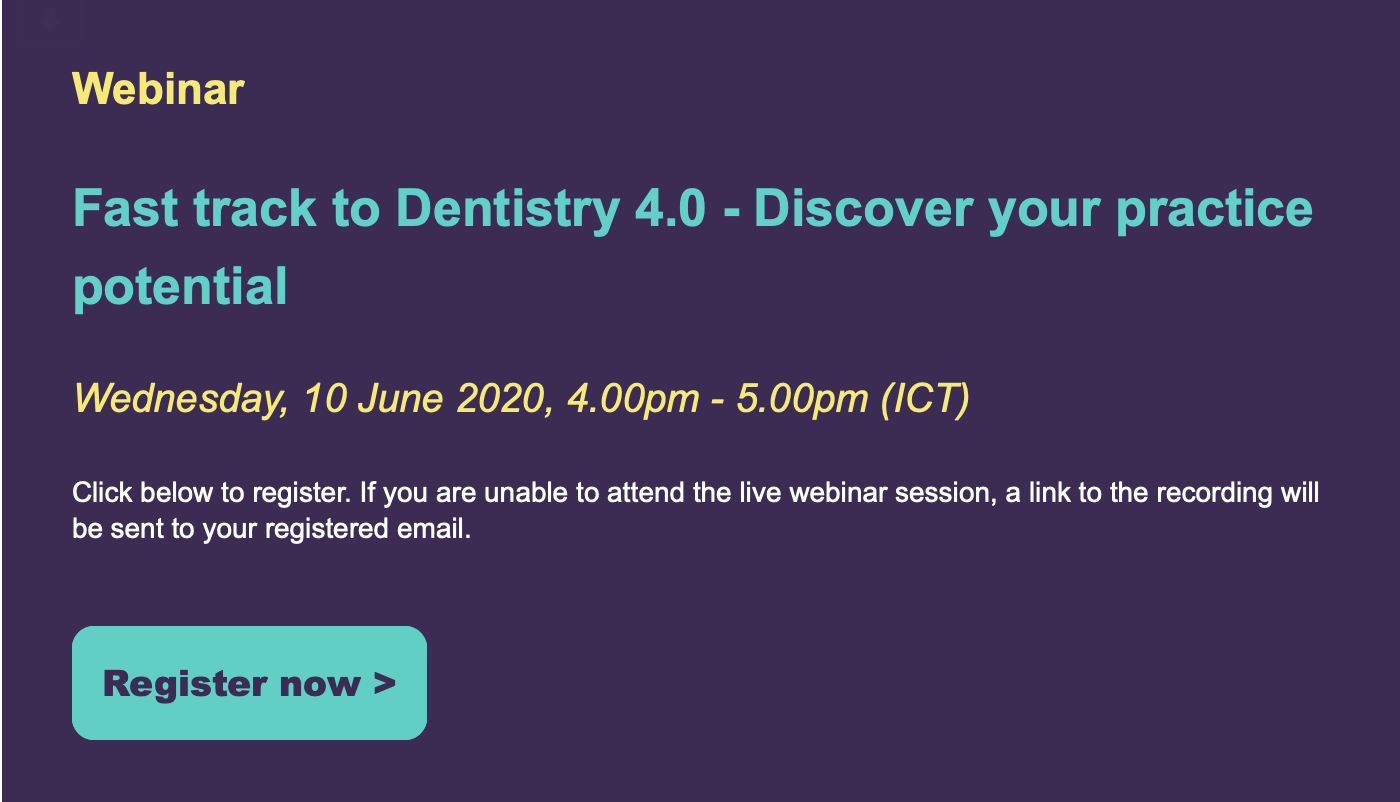 Webinar

Fast track to Dentistry 4.0 - Discover your practice potential

Wednesday, 10 June 2020, 4.00pm - 5.00pm (ICT)

Click below to register. If you are unable to attend the live webinar session, a link to the recording will be sent to your registered email.

Register now >